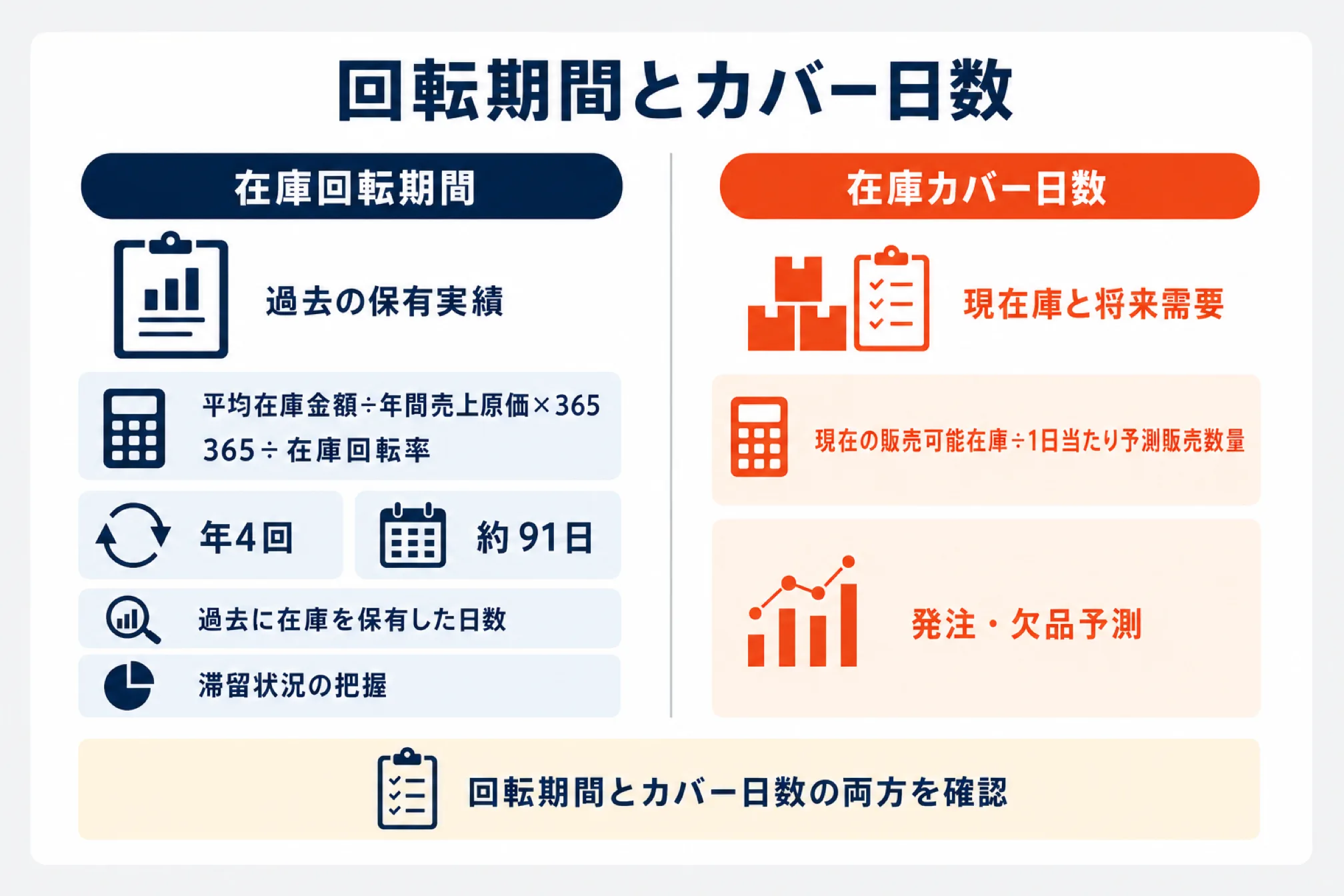 回転期間とカバー日数

在庫回転期間

過去の保有実績

平均在庫金額÷年間売上原価×365
365÷在庫回転率

年4回

約91日

過去に在庫を保有した日数

滞留状況の把握

在庫カバー日数

現在庫と将来需要

現在の販売可能在庫÷1日当たり予測販売数量

発注・欠品予測

回転期間とカバー日数の両方を確認